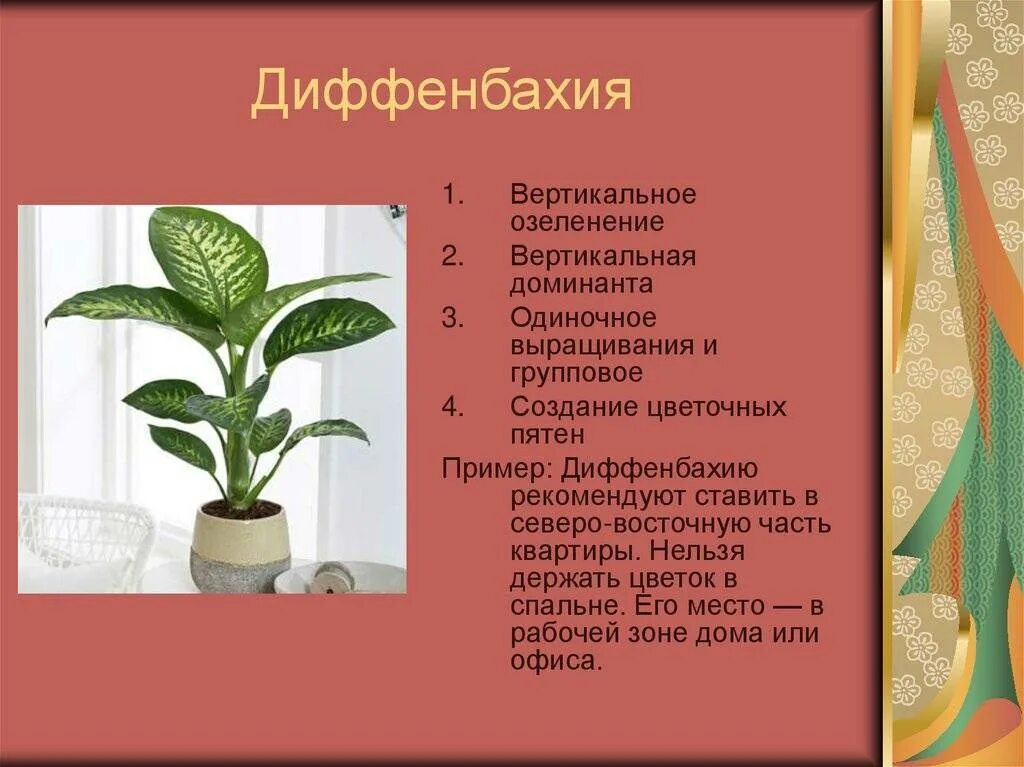 Диффенбахия

1. Вертикальное озеленение
2. Вертикальная доминанта
3. Одиночное выращивания и групповое
4. Создание цветочных пятен

Пример: Диффенбахию рекомендуют ставить в северо-восточную часть квартиры. Нельзя держать цветок в спальне. Его место — в рабочей зоне дома или офиса.